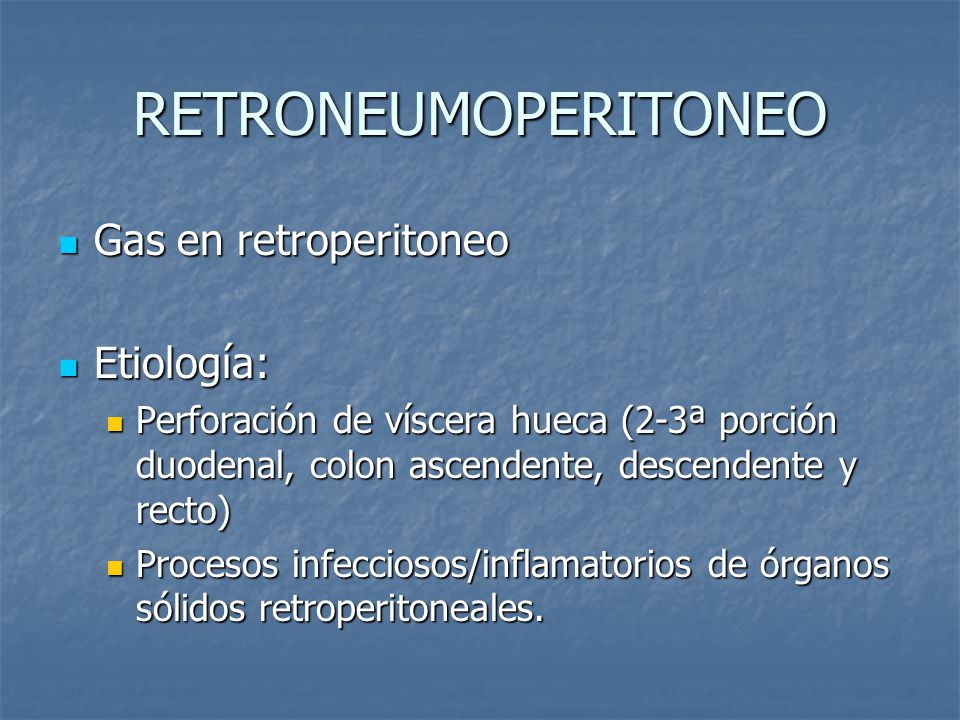 RETRONEUMOPERITONEO

Gas en retroperitoneo

Etiología:

Perforación de víscera hueca (2-3ª porción duodenal, colon ascendente, descendente y recto)

Procesos infecciosos/inflamatorios de órganos sólidos retroperitoneales.